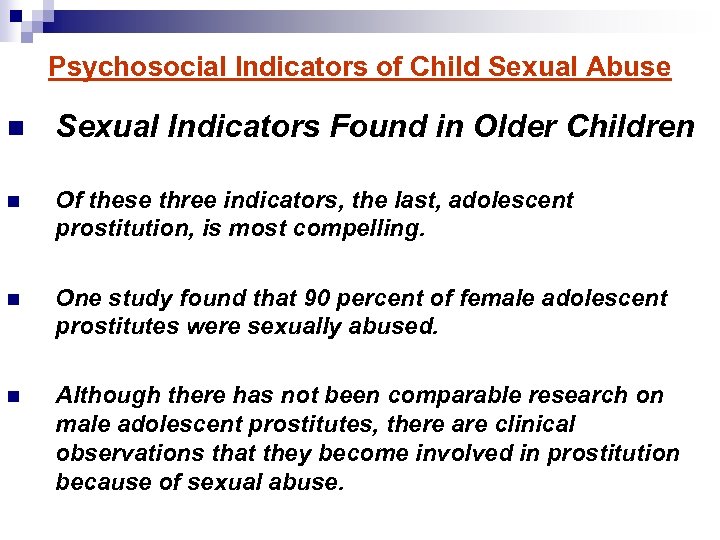 Psychosocial Indicators of Child Sexual Abuse

Sexual Indicators Found in Older Children

Of these three indicators, the last, adolescent prostitution, is most compelling.

One study found that 90 percent of female adolescent prostitutes were sexually abused.

Although there has not been comparable research on male adolescent prostitutes, there are clinical observations that they become involved in prostitution because of sexual abuse.